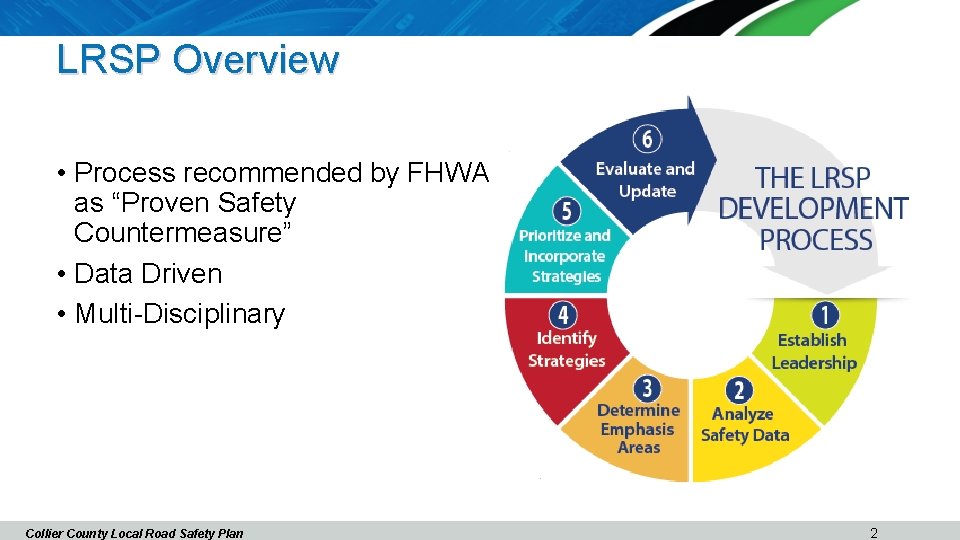 LRSP Overview

• Process recommended by FHWA as “Proven Safety Countermeasure”
• Data Driven
• Multi-Disciplinary

THE LRSP DEVELOPMENT PROCESS

1 Establish Leadership

2 Analyze Safety Data

3 Determine Emphasis Areas

4 Identify Strategies

5 Prioritize and Incorporate Strategies

6 Evaluate and Update

Collier County Local Road Safety Plan

2